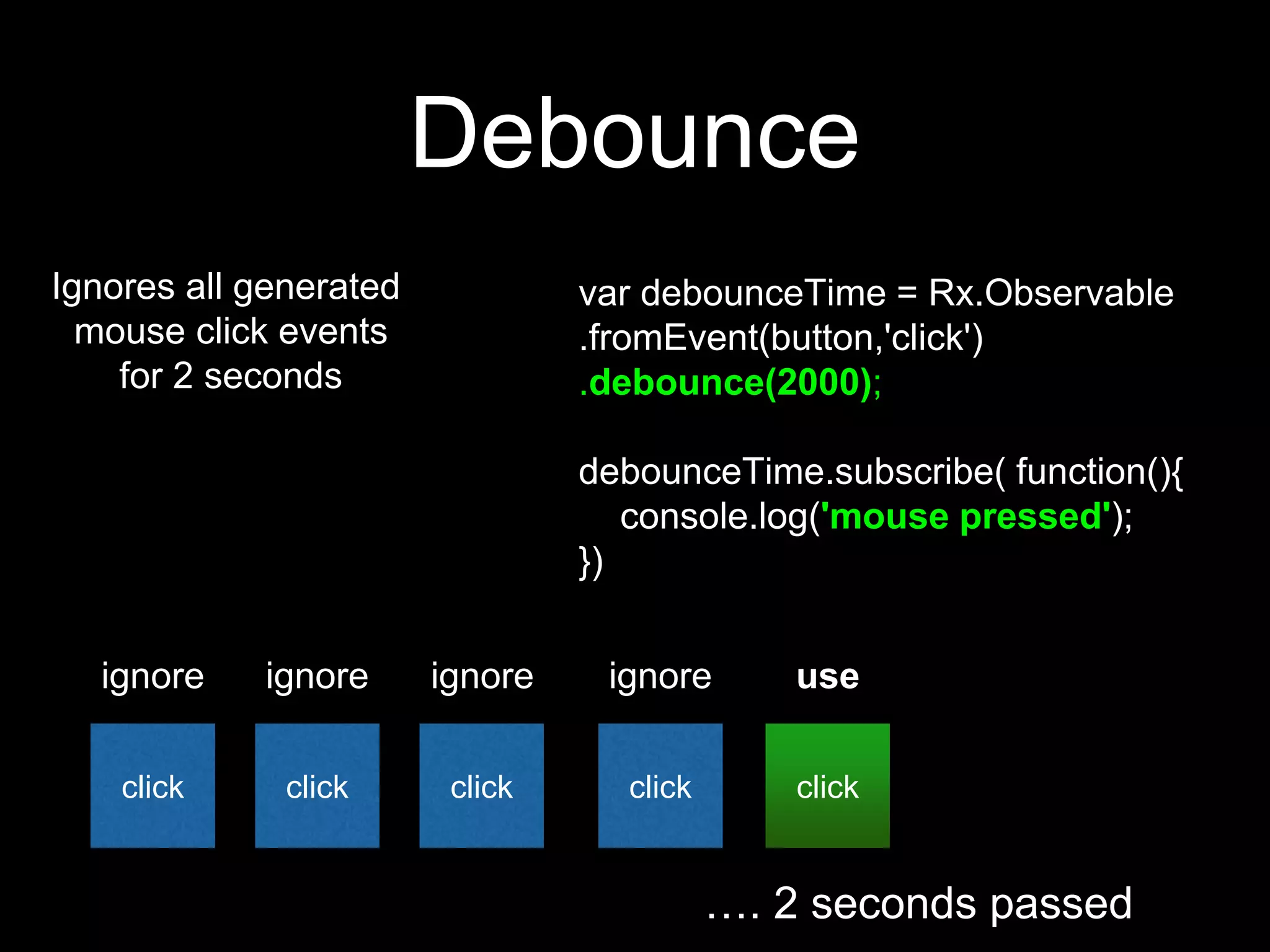 Debounce

Ignores all generated mouse click events for 2 seconds

var debounceTime = Rx.Observable
.fromEvent(button,'click')
.debounce(2000);

debounceTime.subscribe( function(){
console.log('mouse pressed');
})

ignore ignore ignore ignore use

click click click click click

…. 2 seconds passed